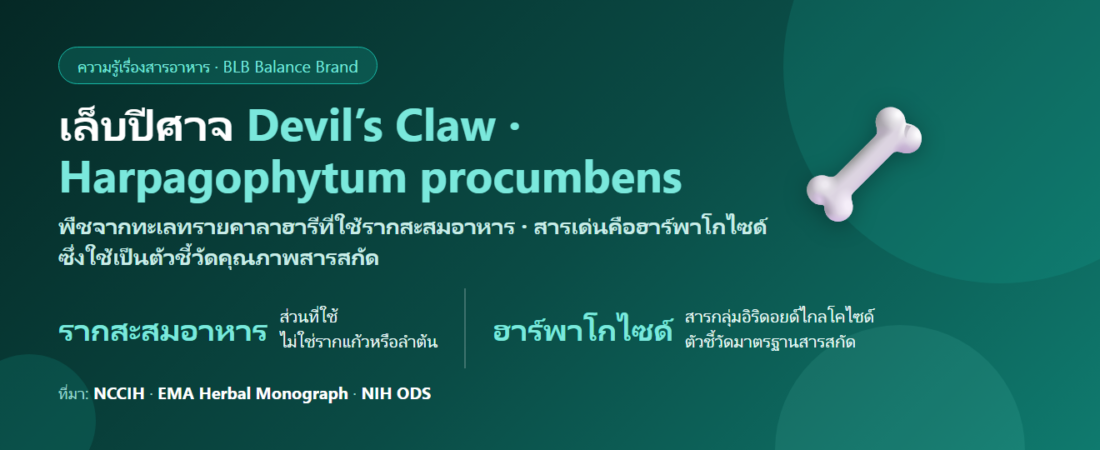 ความรู้เรื่องสารอาหาร · BLB Balance Brand

เล็บปีศาจ Devil's Claw · Harpagophytum procumbens

พืชจากทะเลทรายคาลาฮารีที่ใช้รากสะสมอาหาร · สารเด่นคือฮาร์พาโกไซด์ ซึ่งใช้เป็นตัวชี้วัดคุณภาพสารสกัด

รากสะสมอาหาร
ส่วนที่ใช้
ไม่ใช่รากแก้วหรือลำต้น

ฮาร์พาโกไซด์
สารกลุ่มอิริดอยด์ไกลโคไซด์
ตัวชี้วัดมาตรฐานสารสกัด

ที่มา: NCCIH · EMA Herbal Monograph · NIH ODS